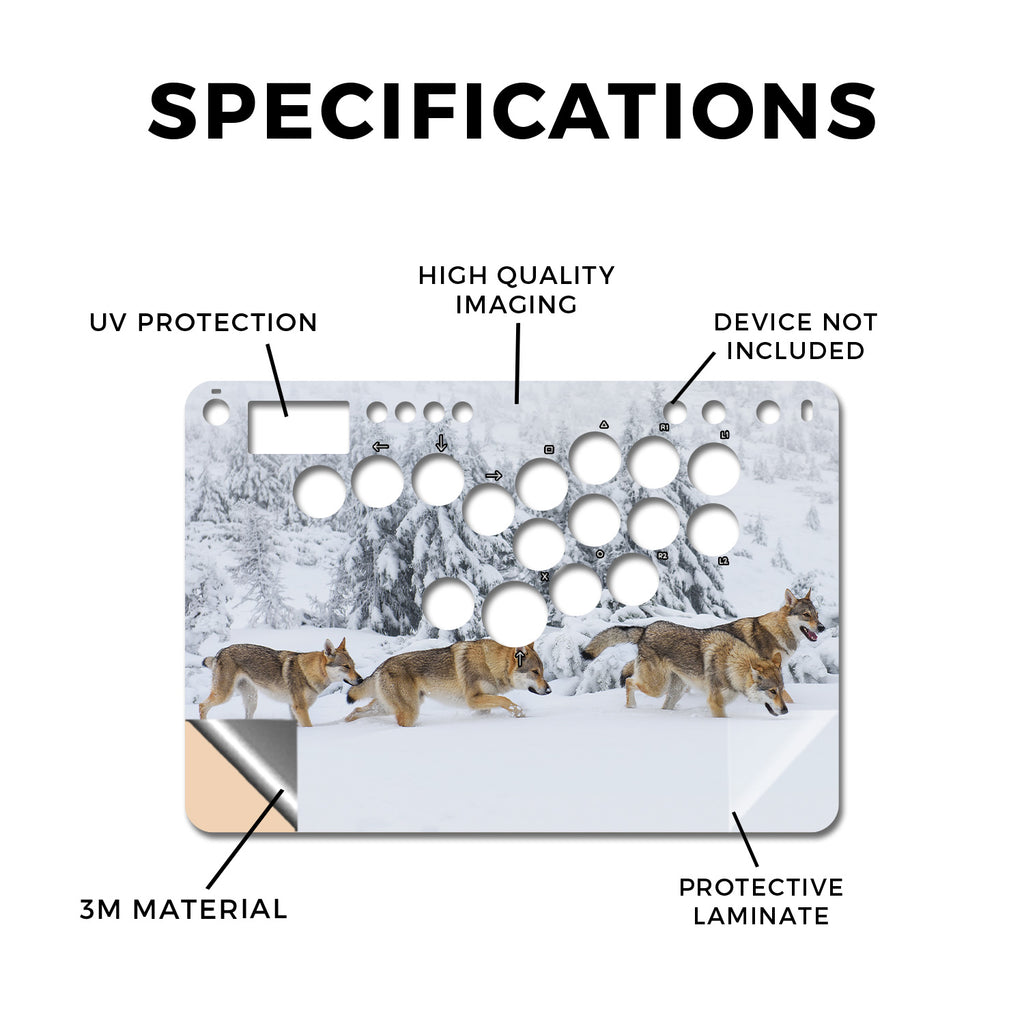 SPECIFICATIONS

HIGH QUALITY IMAGING

UV PROTECTION

DEVICE NOT INCLUDED

R1

L1

R2

L2

X

3M MATERIAL

PROTECTIVE LAMINATE